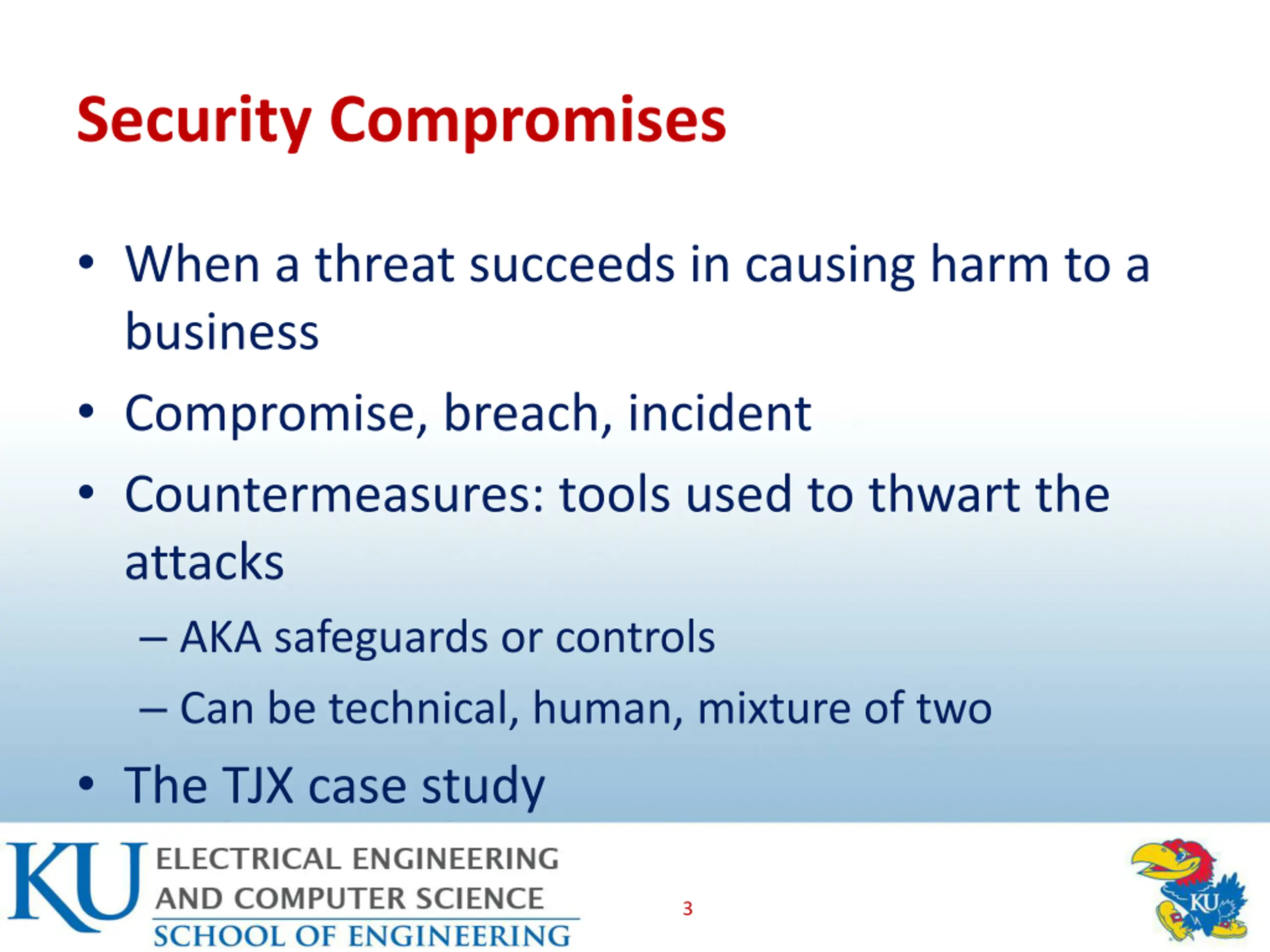 Security Compromises

• When a threat succeeds in causing harm to a business
• Compromise, breach, incident
• Countermeasures: tools used to thwart the attacks
– AKA safeguards or controls
– Can be technical, human, mixture of two
• The TJX case study

KU ELECTRICAL ENGINEERING AND COMPUTER SCIENCE
SCHOOL OF ENGINEERING

3

KU